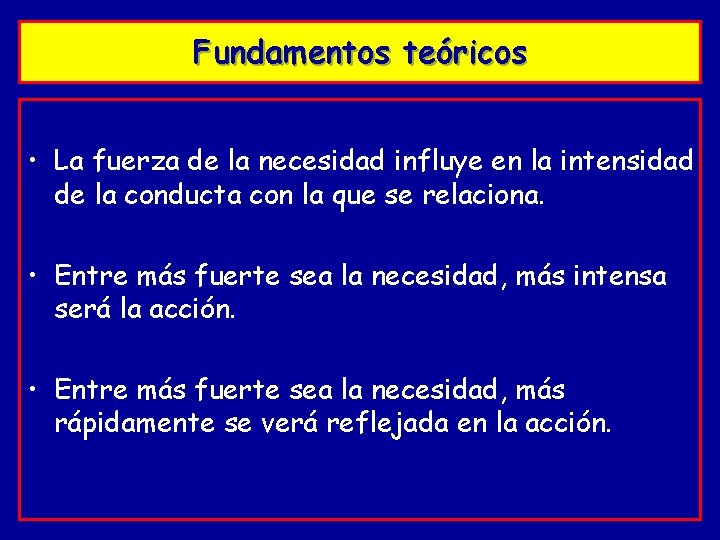 Fundamentos teóricos

• La fuerza de la necesidad influye en la intensidad de la conducta con la que se relaciona.

• Entre más fuerte sea la necesidad, más intensa será la acción.

• Entre más fuerte sea la necesidad, más rápidamente se verá reflejada en la acción.